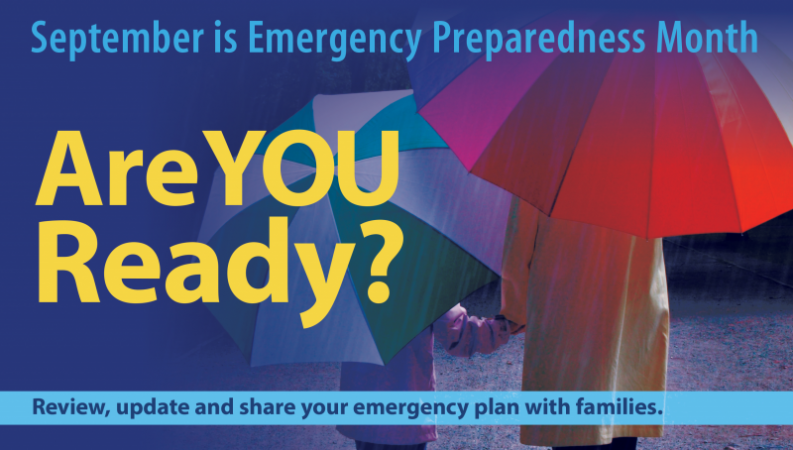 September is Emergency Preparedness Month

Are YOU Ready?

Review, update and share your emergency plan with families.